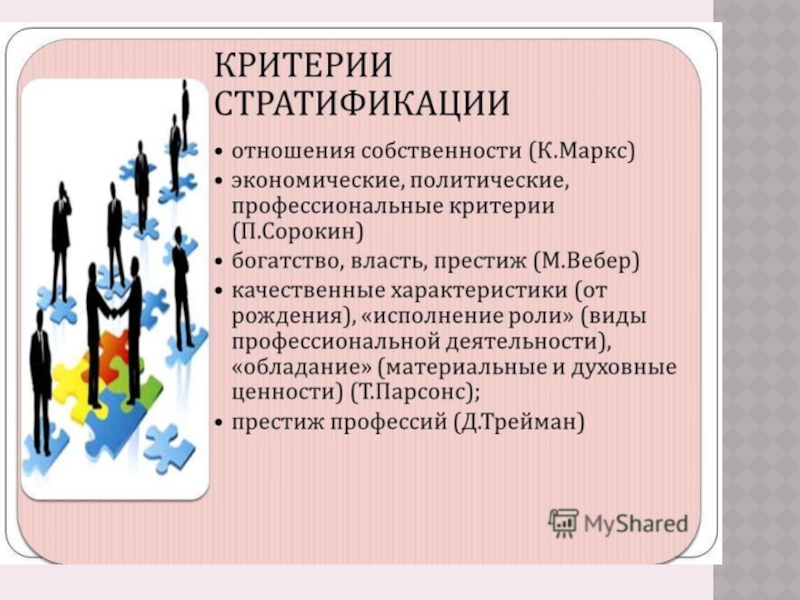 КРИТЕРИИ СТРАТИФИКАЦИИ

• отношения собственности (К.Маркс)
• экономические, политические, профессиональные критерии (П.Сорокин)
• богатство, власть, престиж (М.Вебер)
• качественные характеристики (от рождения), «исполнение роли» (виды профессиональной деятельности), «обладание» (материальные и духовные ценности) (Т.Парсонс);
• престиж профессий (Д.Трейман)

MyShared